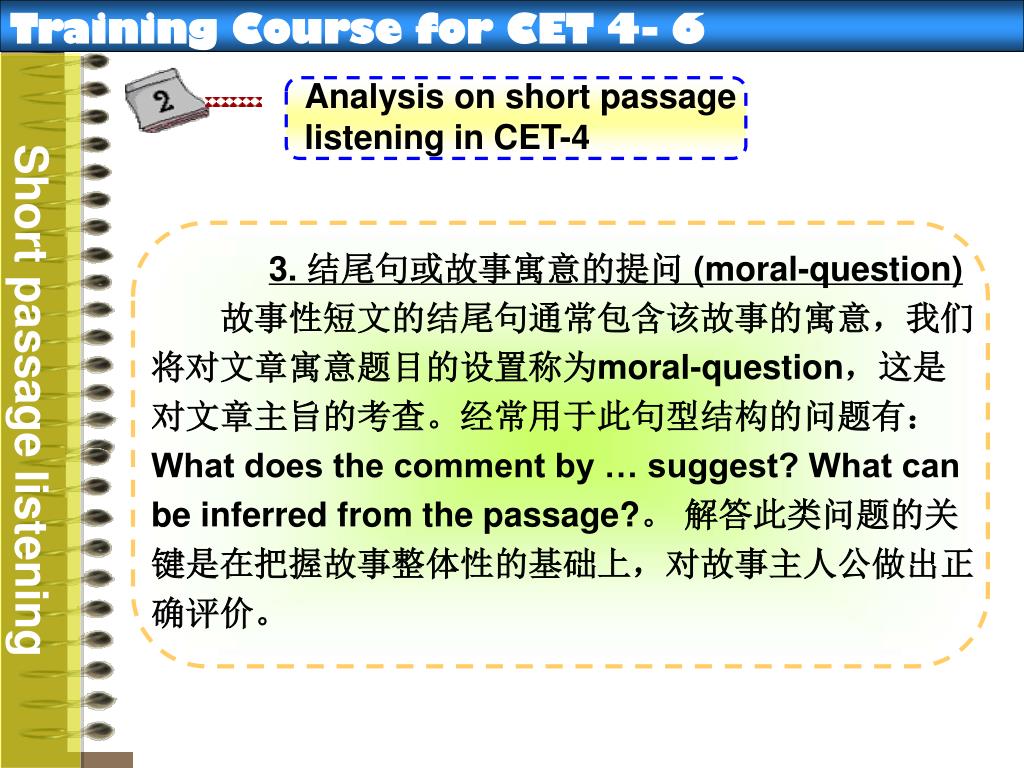 Training Course for CET 4- 6

Short passage listening

2

Analysis on short passage listening in CET-4

3. 结尾句或故事寓意的提问 (moral-question)

故事性短文的结尾句通常包含该故事的寓意，我们将对文章寓意题目的设置称为moral-question，这是对文章主旨的考查。经常用于此句型结构的问题有：What does the comment by … suggest? What can be inferred from the passage?。 解答此类问题的关键是在把握故事整体性的基础上，对故事主人公做出正确评价。